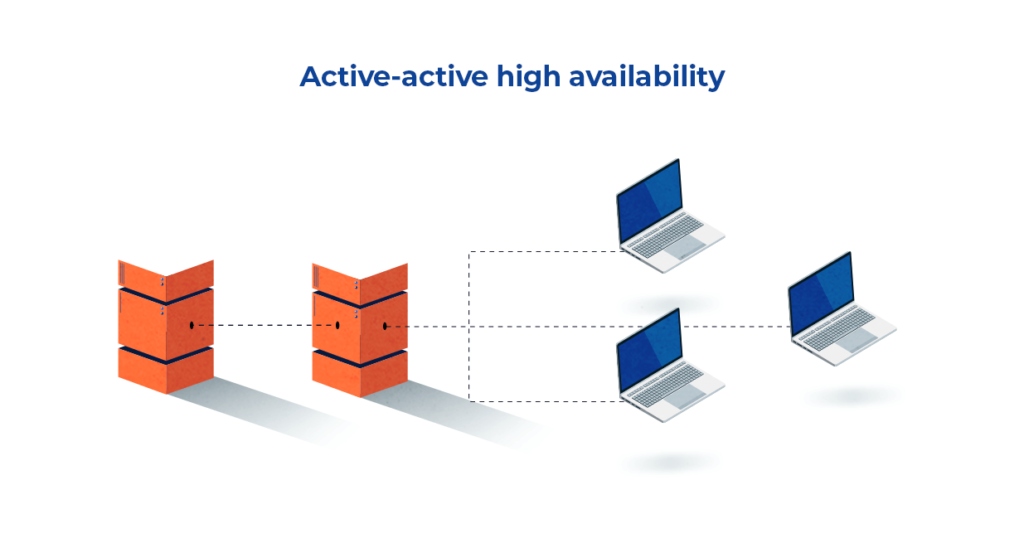 Active-active high availability